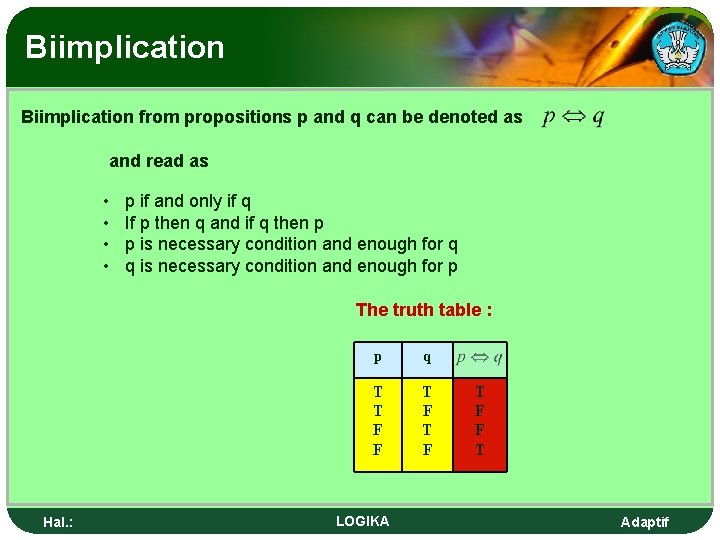 Biimplication

Biimplication from propositions p and q can be denoted as $p \Leftrightarrow q$

and read as

• p if and only if q
• If p then q and if q then p
• p is necessary condition and enough for q
• q is necessary condition and enough for p

The truth table :

| p | q | $p \Leftrightarrow q$ |
|---|---|---|
| T | T | T |
| T | F | F |
| F | T | F |
| F | F | T |

Hal.: LOGIKA Adaptif